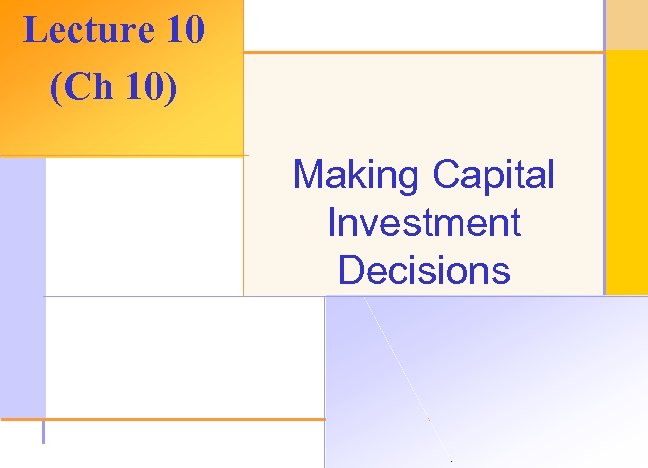 Lecture 10
(Ch 10)

Making Capital Investment Decisions